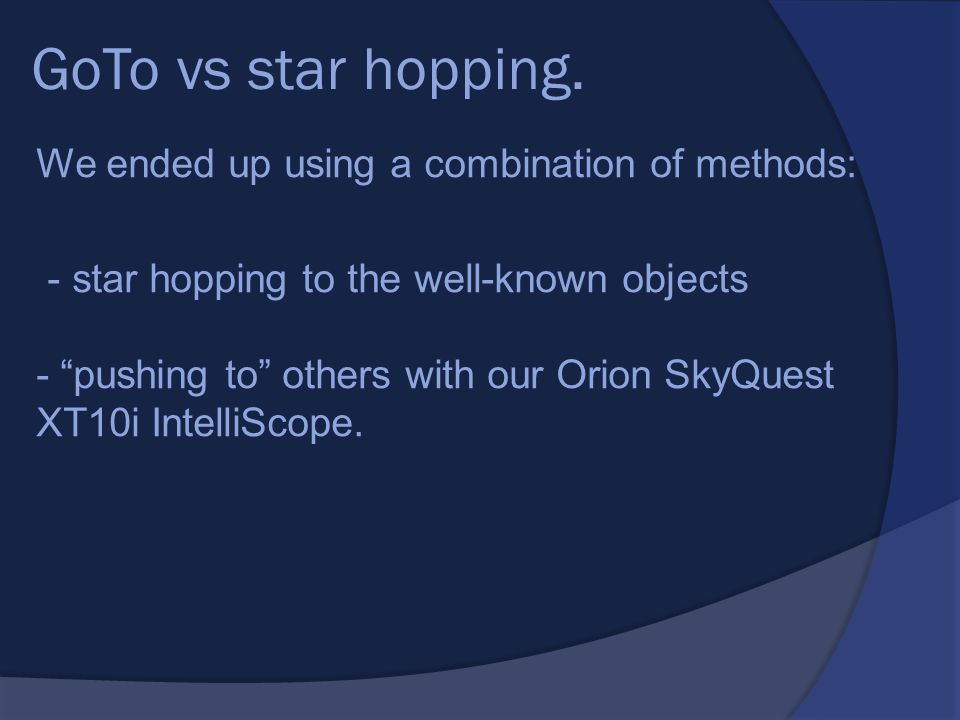 GoTo vs star hopping.

We ended up using a combination of methods:

- star hopping to the well-known objects

- “pushing to” others with our Orion SkyQuest XT10i IntelliScope.